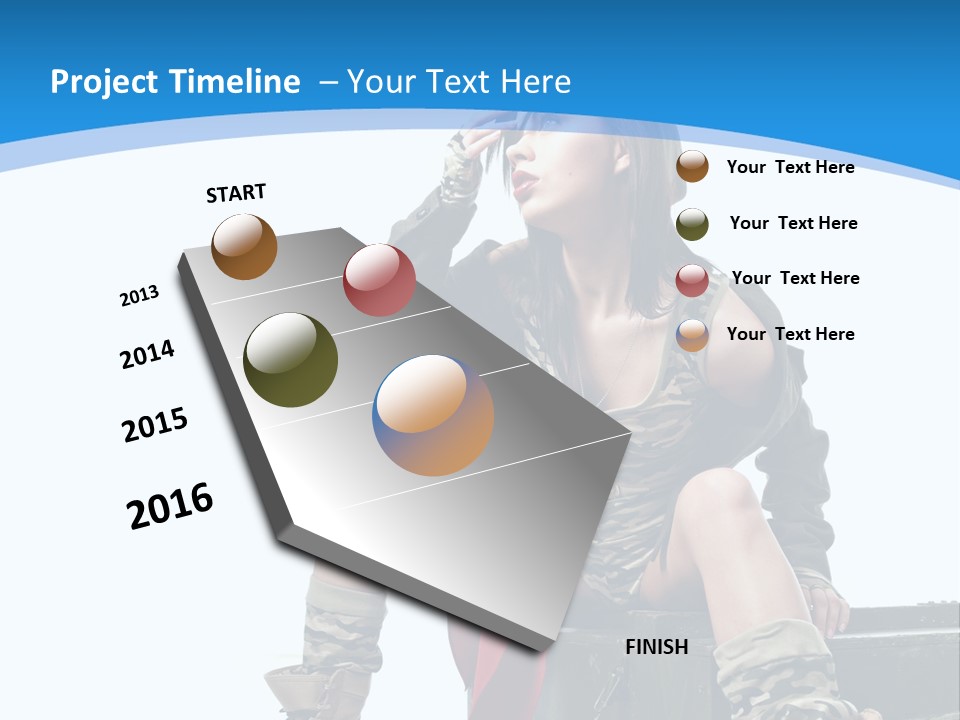 Project Timeline – Your Text Here

START

2013

2014

2015

2016

FINISH

Your Text Here

Your Text Here

Your Text Here

Your Text Here